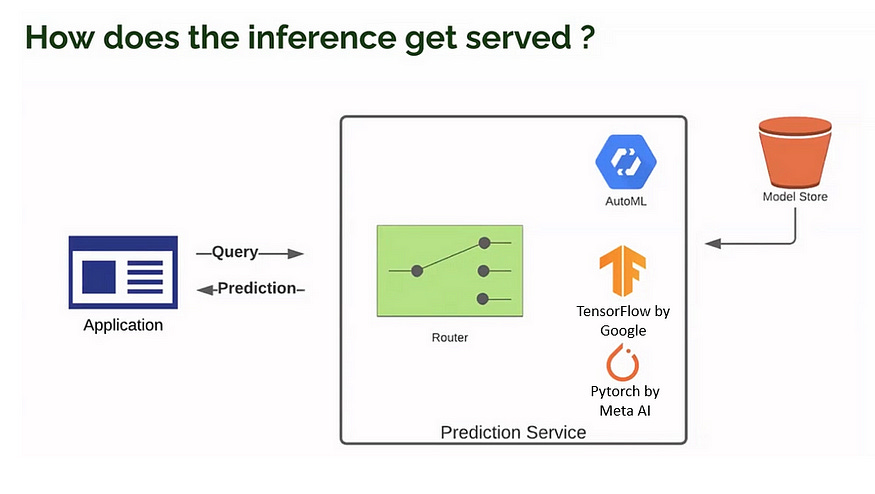 How does the inference get served ?

Application

Query

Prediction

Router

AutoML

TensorFlow by Google

Pytorch by Meta AI

Prediction Service

Model Store